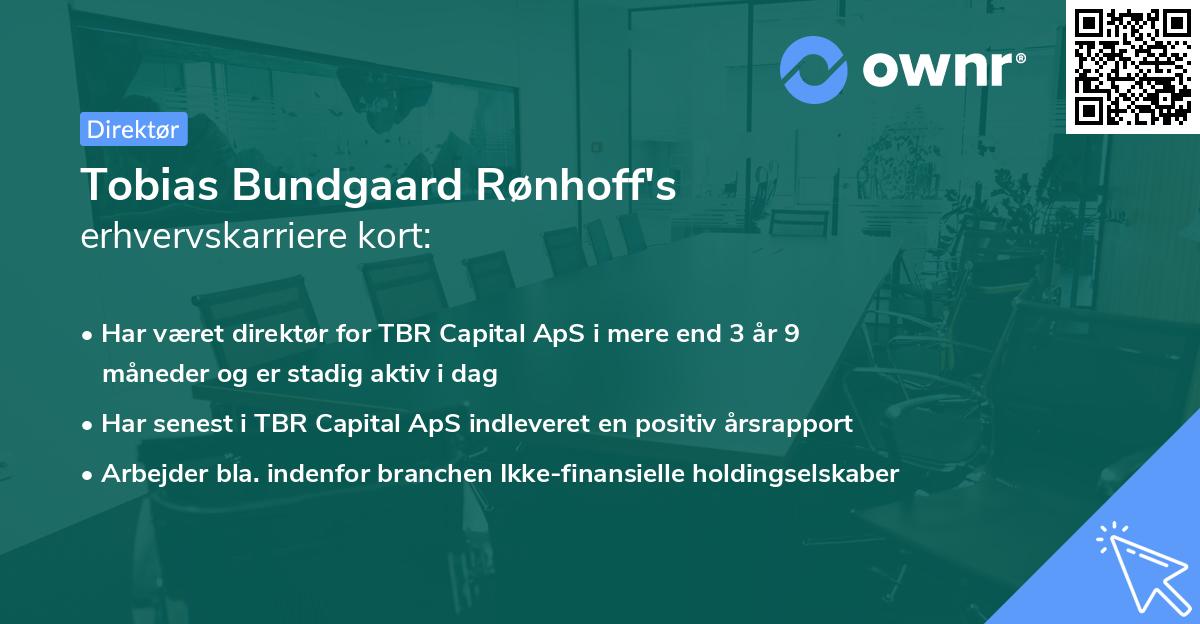 ownr®

Direktør

Tobias Bundgaard Rønhoff's
erhvervskarriere kort:

• Har været direktør for TBR Capital ApS i mere end 3 år 9 måneder og er stadig aktiv i dag
• Har senest i TBR Capital ApS indleveret en positiv årsrapport
• Arbejder bla. indenfor branchen Ikke-finansielle holdingselskaber